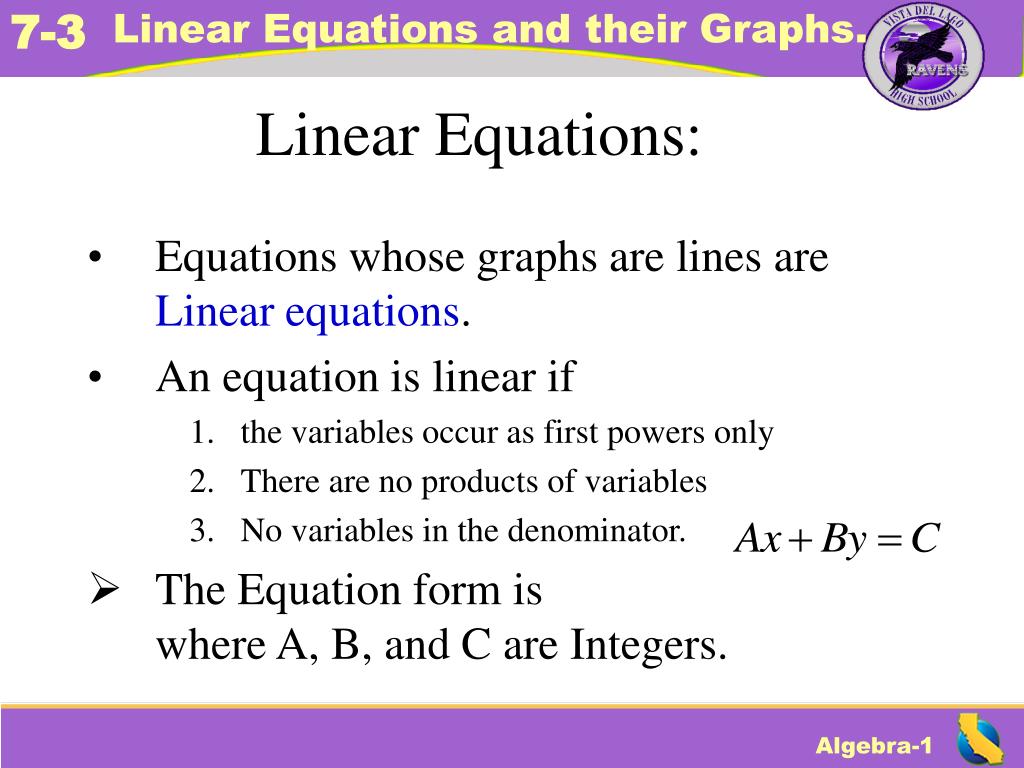 7-3 Linear Equations and their Graphs.

VISTA DEL LAGO RAVENS HIGH SCHOOL

Linear Equations:

• Equations whose graphs are lines are Linear equations.

• An equation is linear if

1. the variables occur as first powers only
2. There are no products of variables
3. No variables in the denominator.

$Ax + By = C$

➢ The Equation form is
where A, B, and C are Integers.

Algebra-1